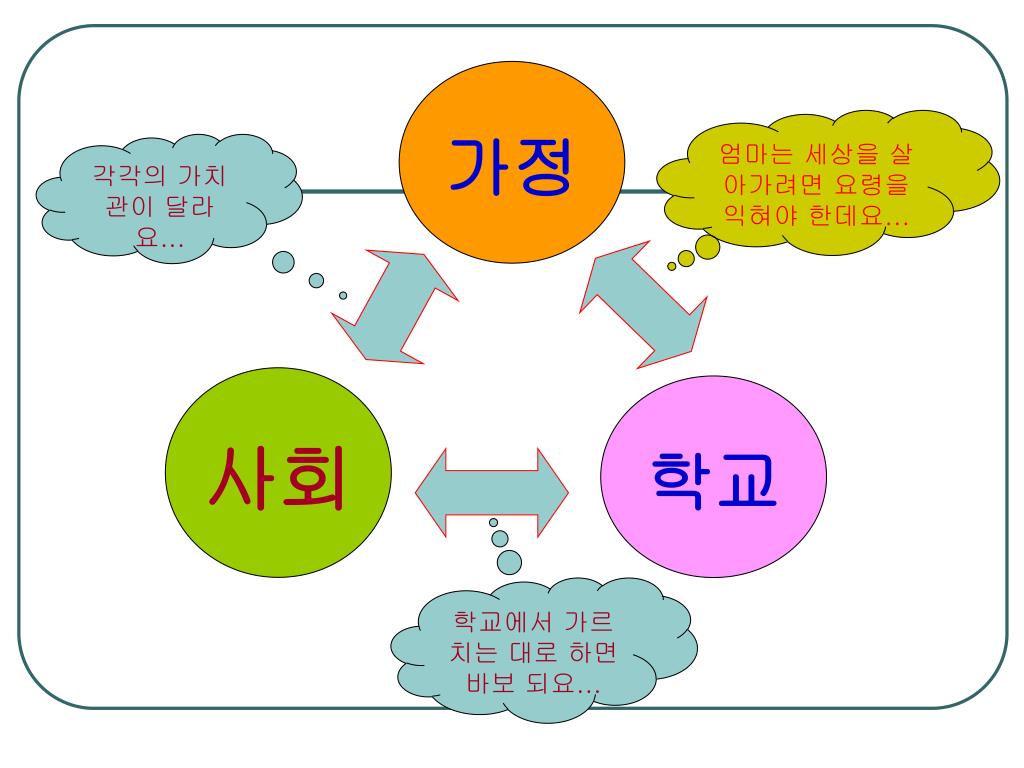 각각의 가치관이 달라요…

가정

엄마는 세상을 살아가려면 요령을 익혀야 한데요…

사회

학교

학교에서 가르치는 대로 하면 바보 되요…